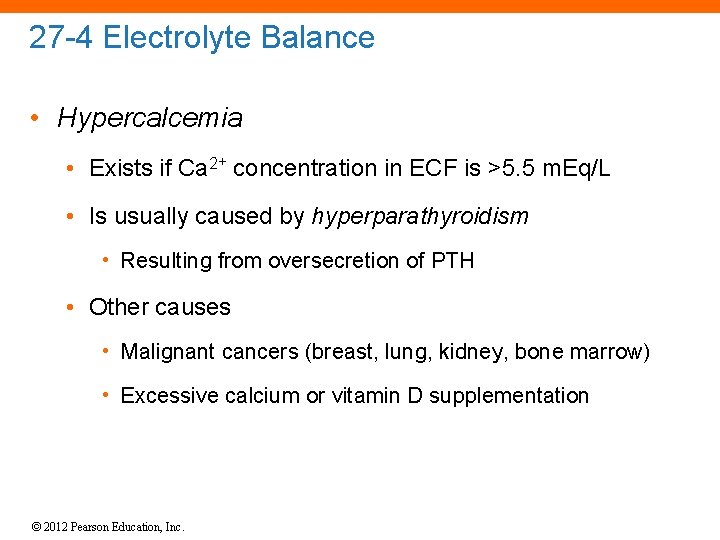 27-4 Electrolyte Balance

• Hypercalcemia
  • Exists if $Ca^{2+}$ concentration in ECF is >5.5 mEq/L
  • Is usually caused by hyperparathyroidism
    • Resulting from oversecretion of PTH
  • Other causes
    • Malignant cancers (breast, lung, kidney, bone marrow)
    • Excessive calcium or vitamin D supplementation

© 2012 Pearson Education, Inc.